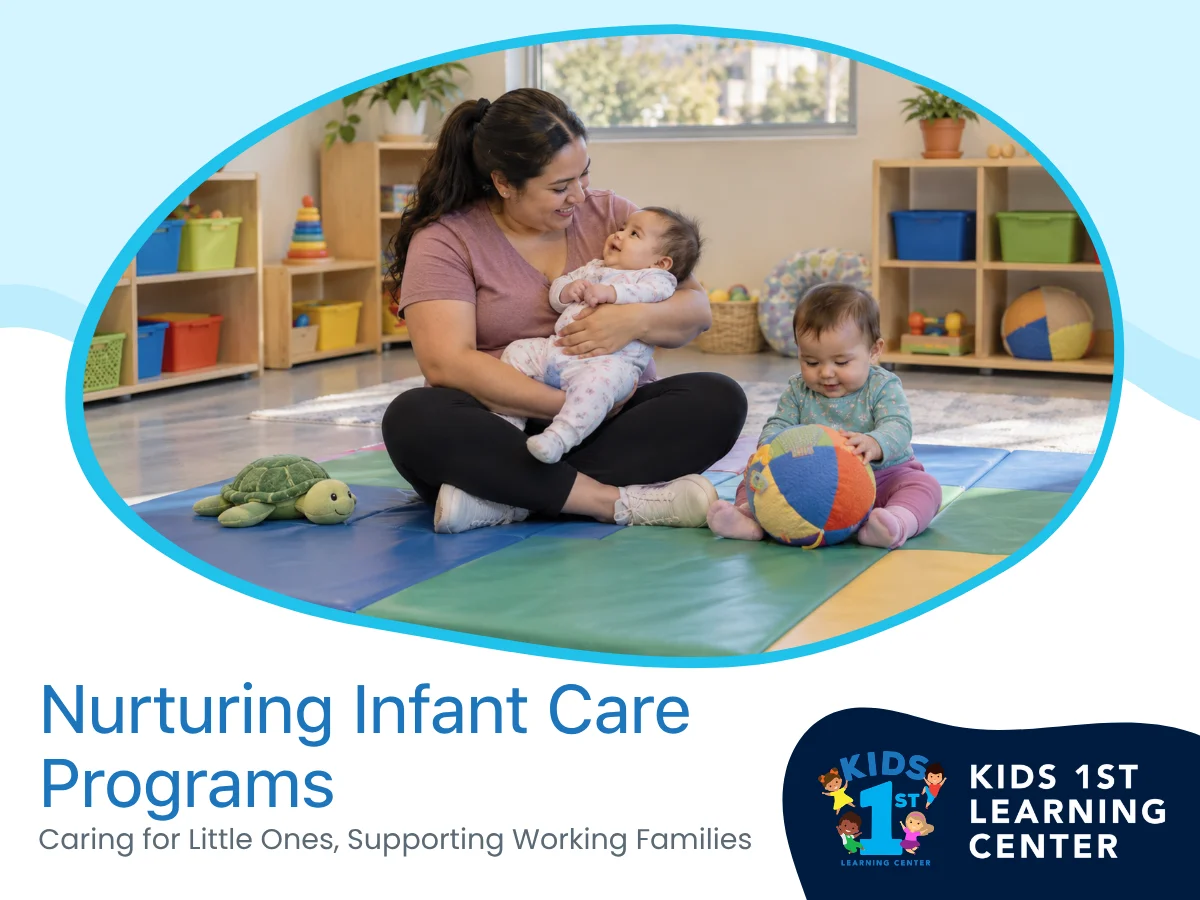 Nurturing Infant Care Programs

Caring for Little Ones, Supporting Working Families

KIDS 1ST LEARNING CENTER

KIDS 1ST LEARNING CENTER